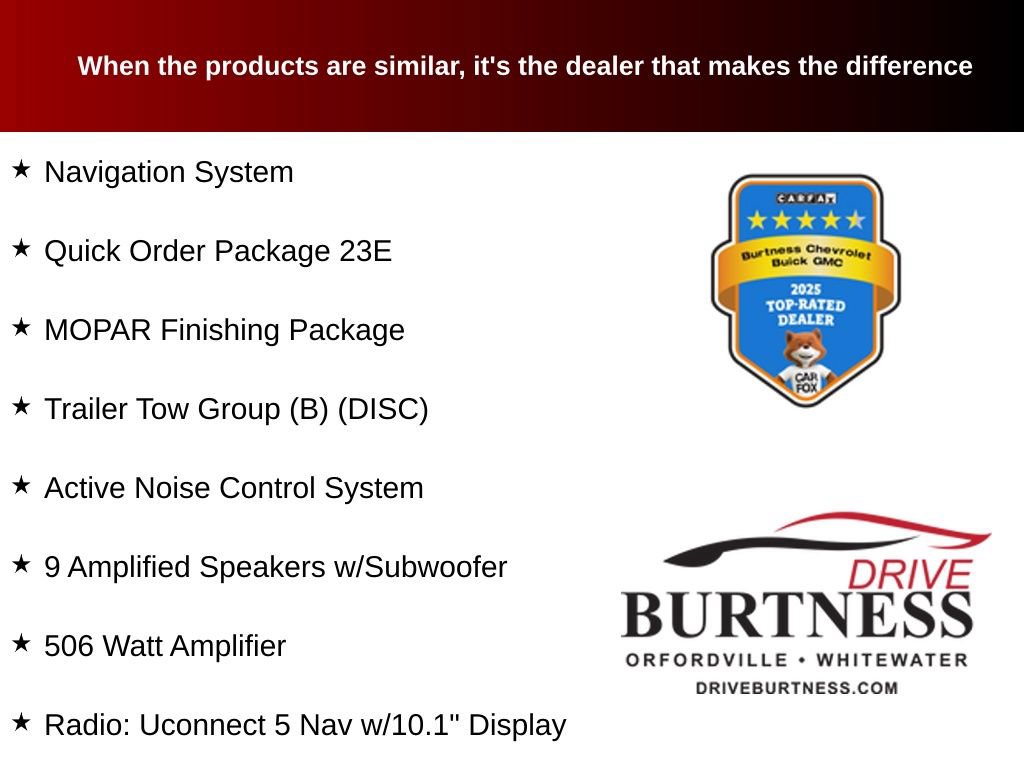 When the products are similar, it's the dealer that makes the difference

★ Navigation System

★ Quick Order Package 23E

★ MOPAR Finishing Package

★ Trailer Tow Group (B) (DISC)

★ Active Noise Control System

★ 9 Amplified Speakers w/Subwoofer

★ 506 Watt Amplifier

★ Radio: Uconnect 5 Nav w/10.1" Display

CARFAX
Burtness Chevrolet Buick GMC
2025
TOP-RATED DEALER
CAR FOX

DRIVE
BURTNESS
ORFORDVILLE • WHITEWATER
DRIVEBURTNESS.COM